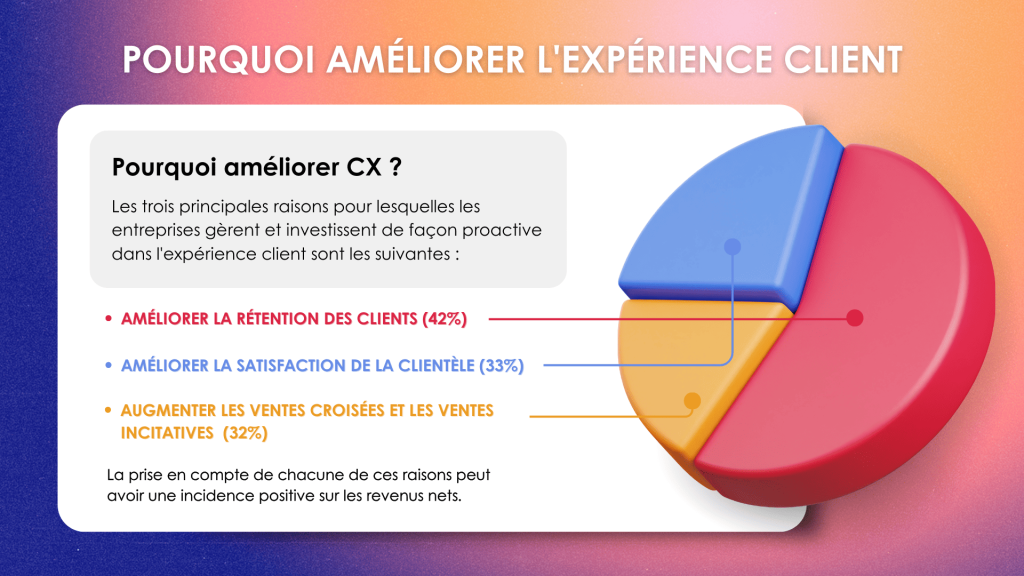 POURQUOI AMÉLIORER L'EXPÉRIENCE CLIENT

Pourquoi améliorer CX ?

Les trois principales raisons pour lesquelles les entreprises gèrent et investissent de façon proactive dans l'expérience client sont les suivantes :

• AMÉLIORER LA RÉTENTION DES CLIENTS (42%)

• AMÉLIORER LA SATISFACTION DE LA CLIENTÈLE (33%)

• AUGMENTER LES VENTES CROISÉES ET LES VENTES INCITATIVES (32%)

La prise en compte de chacune de ces raisons peut avoir une incidence positive sur les revenus nets.